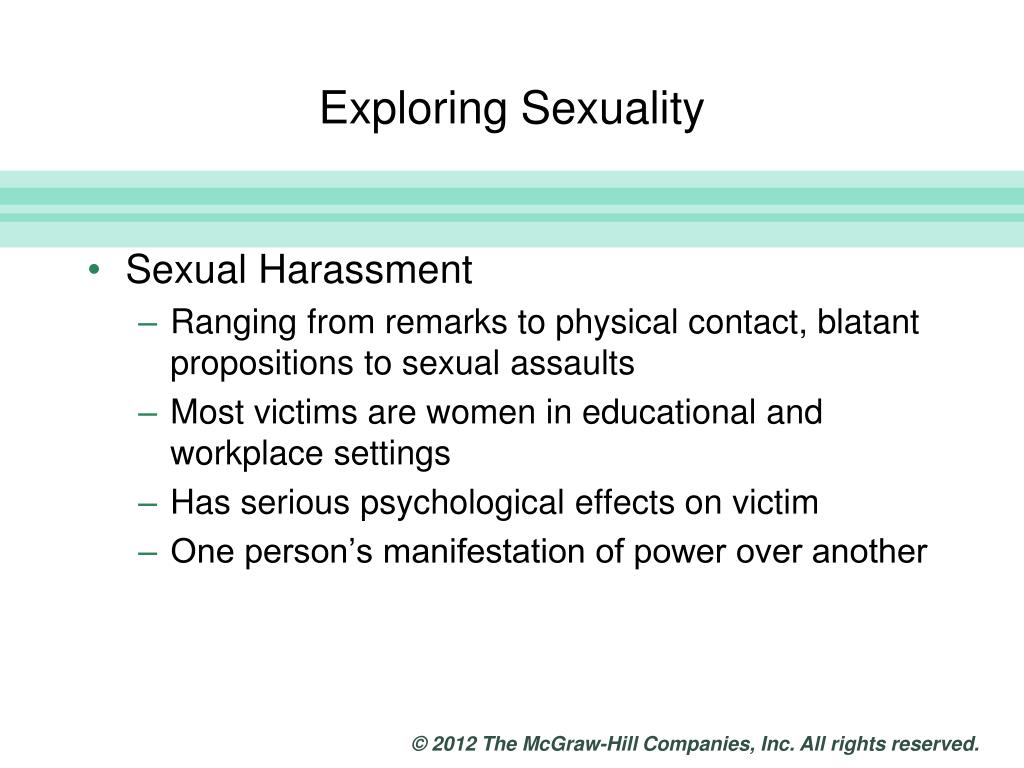 Exploring Sexuality

• Sexual Harassment
– Ranging from remarks to physical contact, blatant propositions to sexual assaults
– Most victims are women in educational and workplace settings
– Has serious psychological effects on victim
– One person’s manifestation of power over another

© 2012 The McGraw-Hill Companies, Inc. All rights reserved.